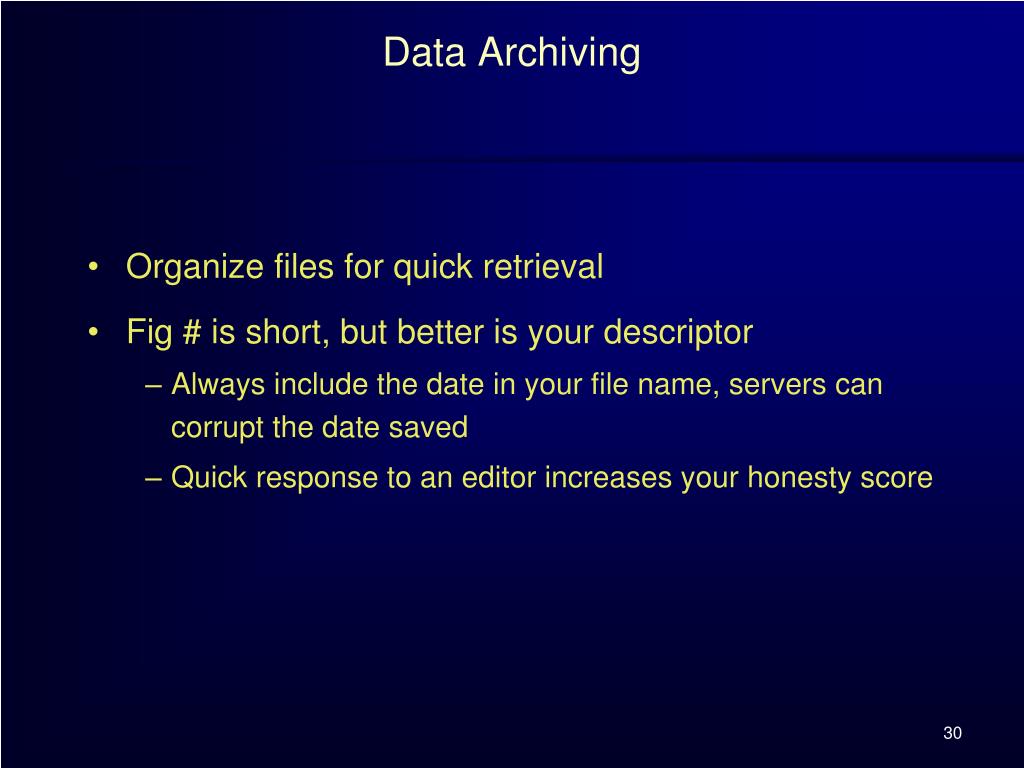 Data Archiving

• Organize files for quick retrieval
• Fig # is short, but better is your descriptor
– Always include the date in your file name, servers can corrupt the date saved
– Quick response to an editor increases your honesty score

30